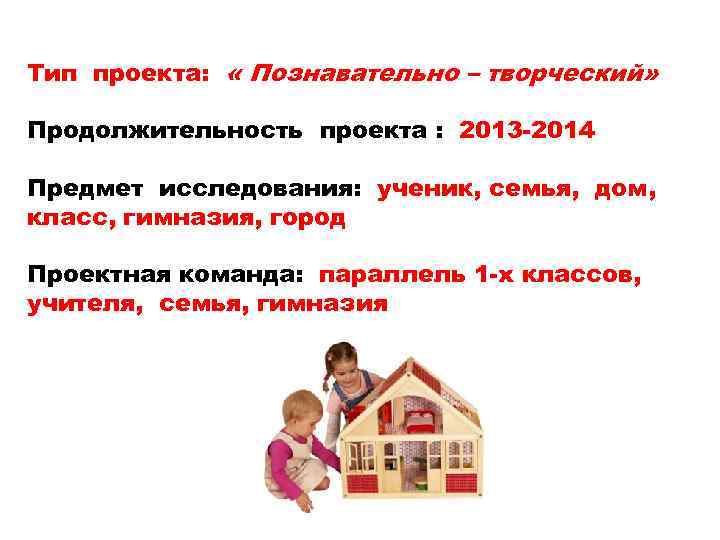 Тип проекта: « Познавательно – творческий»

Продолжительность проекта : 2013-2014

Предмет исследования: ученик, семья, дом, класс, гимназия, город

Проектная команда: параллель 1-х классов, учителя, семья, гимназия